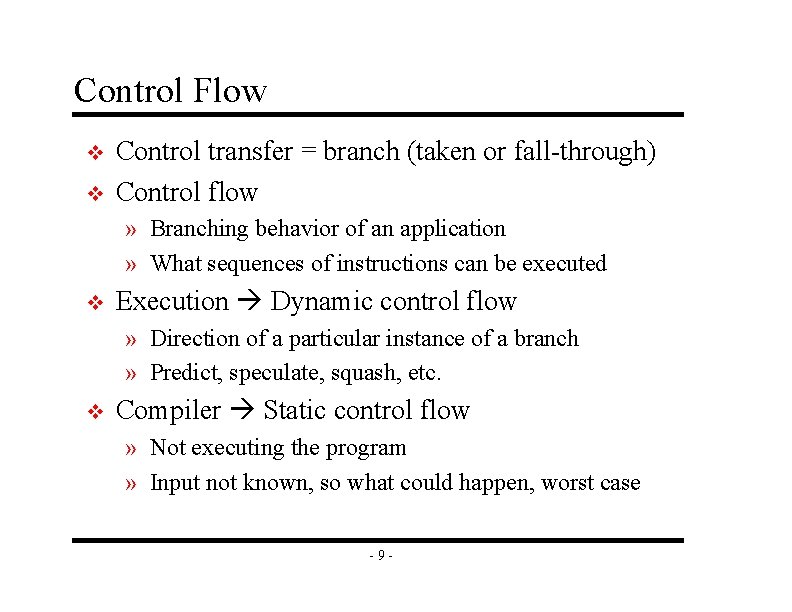 Control Flow

❖ Control transfer = branch (taken or fall-through)

❖ Control flow

» Branching behavior of an application

» What sequences of instructions can be executed

❖ Execution → Dynamic control flow

» Direction of a particular instance of a branch

» Predict, speculate, squash, etc.

❖ Compiler → Static control flow

» Not executing the program

» Input not known, so what could happen, worst case

- 9 -